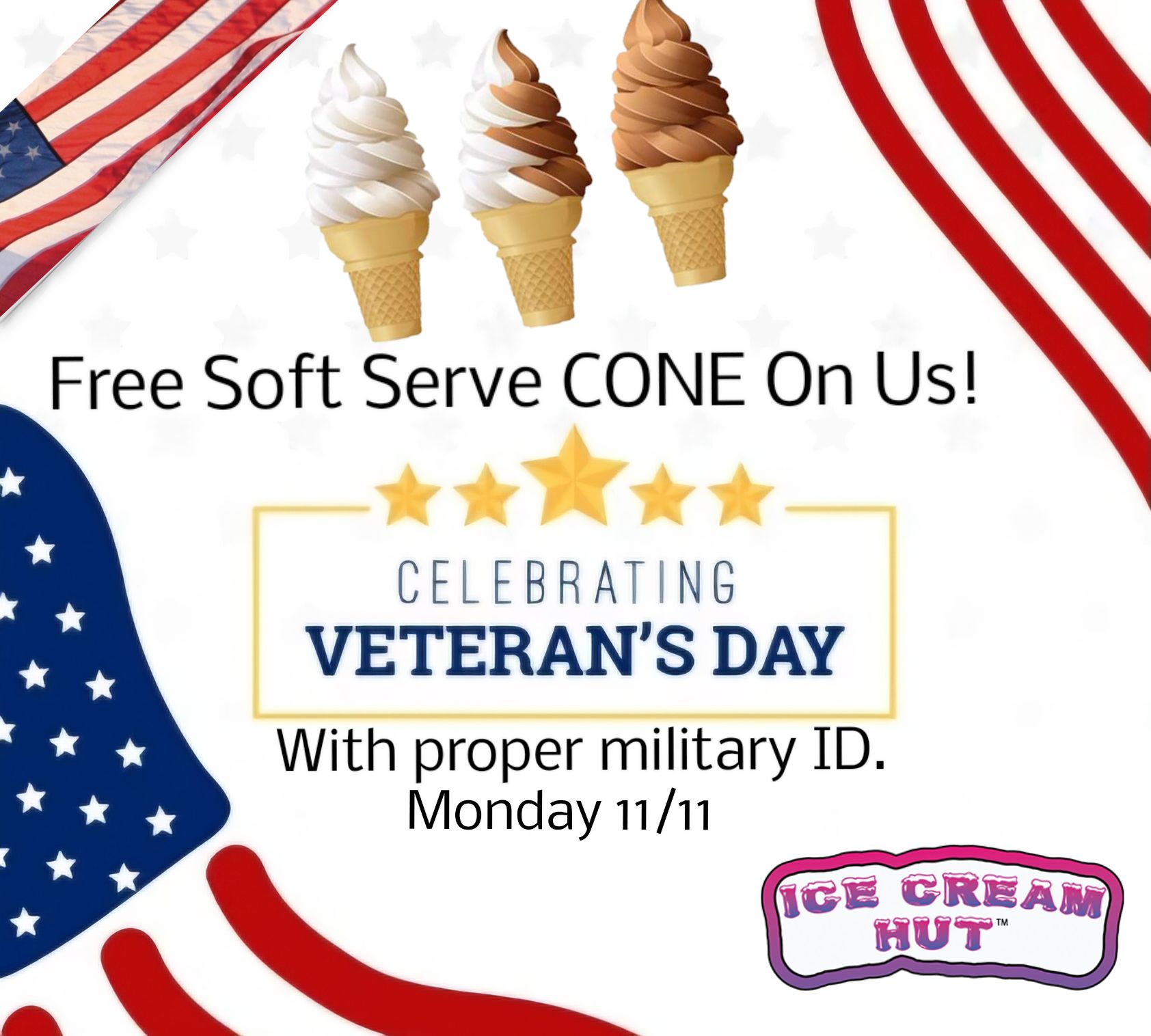 Free Soft Serve CONE On Us!

CELEBRATING
VETERAN'S DAY

With proper military ID.
Monday 11/11

ICE CREAM HUT™